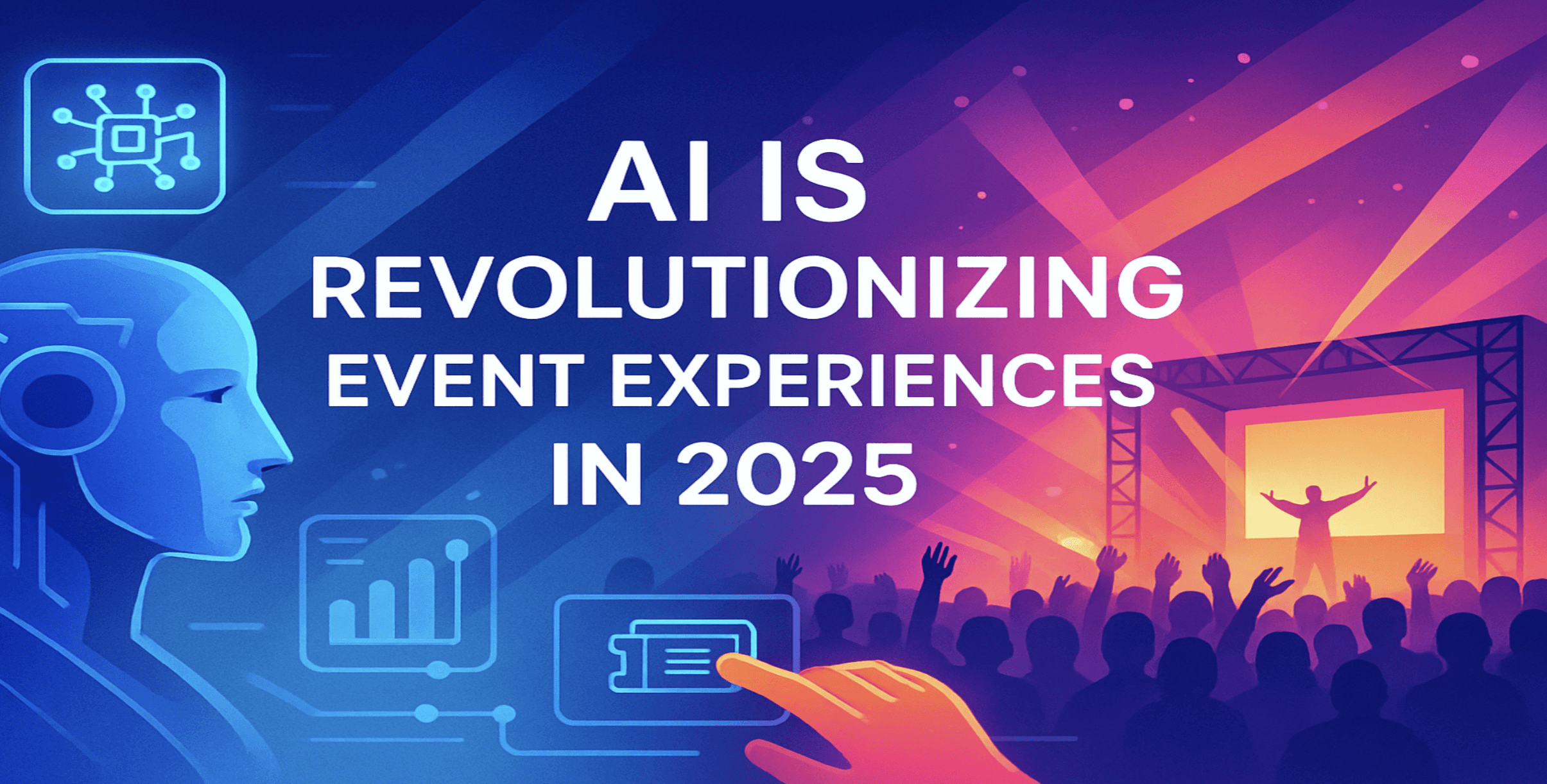 AI IS
REVOLUTIONIZING
EVENT EXPERIENCES
IN 2025